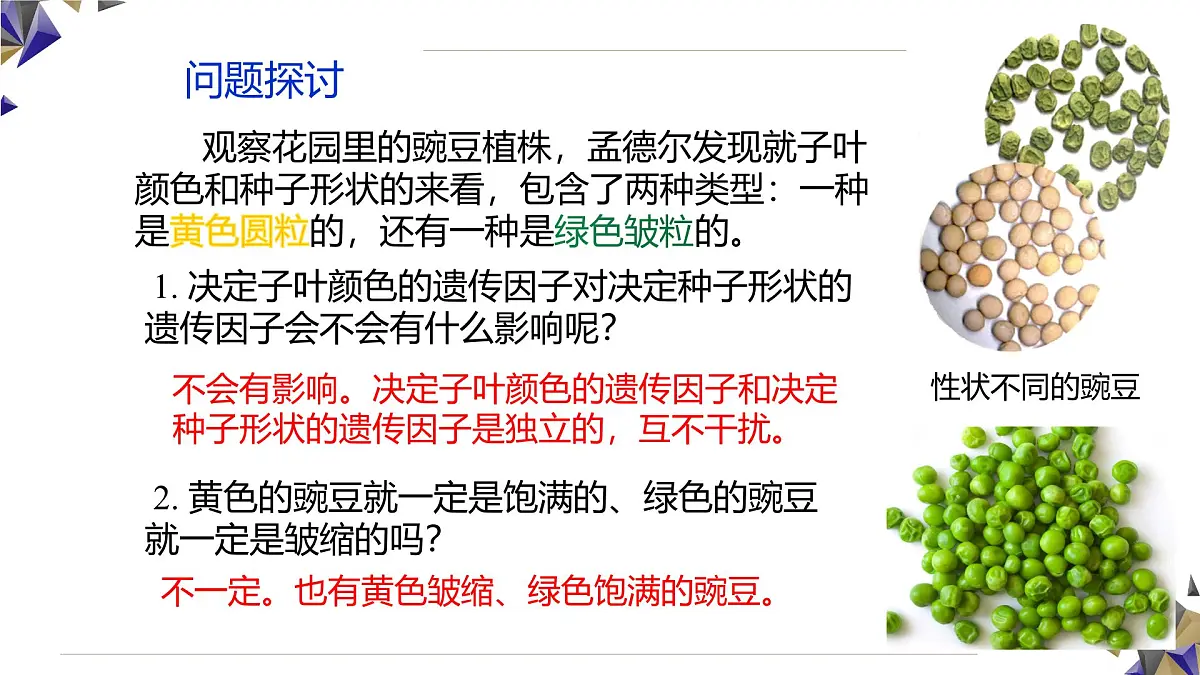 问题探讨

观察花园里的豌豆植株，孟德尔发现就子叶颜色和种子形状的来看，包含了两种类型：一种是黄色圆粒的，还有一种是绿色皱粒的。

1. 决定子叶颜色的遗传因子对决定种子形状的遗传因子会不会有什么影响呢？

不会有影响。决定子叶颜色的遗传因子和决定种子形状的遗传因子是独立的，互不干扰。

2. 黄色的豌豆就一定是饱满的、绿色的豌豆就一定是皱缩的吗？

不一定。也有黄色皱缩、绿色饱满的豌豆。

性状不同的豌豆